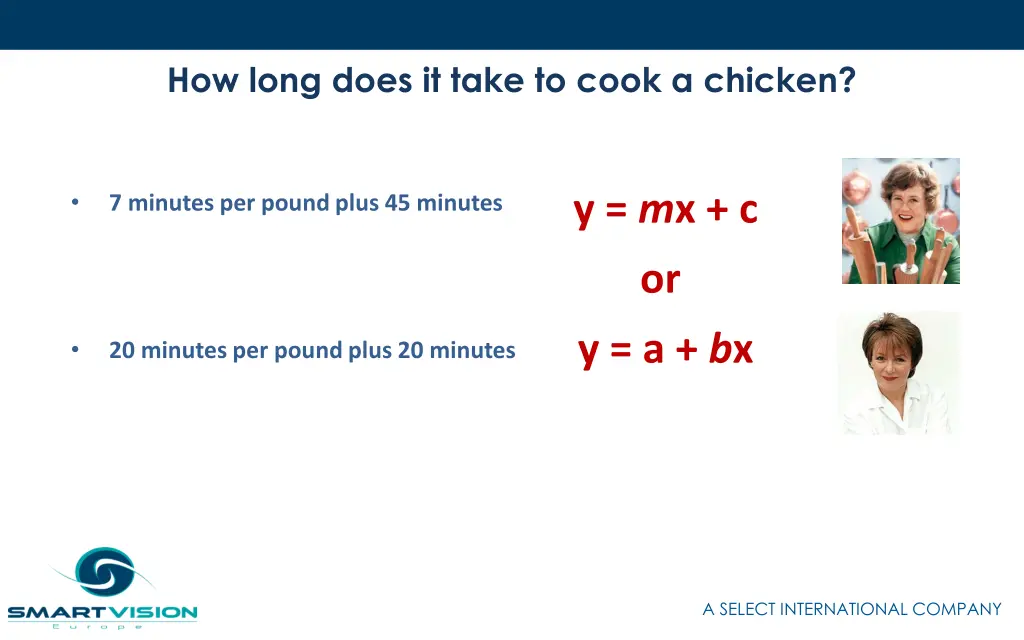 How long does it take to cook a chicken?

• 7 minutes per pound plus 45 minutes

• 20 minutes per pound plus 20 minutes

$y = mx + c$

or

$y = a + bx$

SMARTVISION
Europe

A SELECT INTERNATIONAL COMPANY